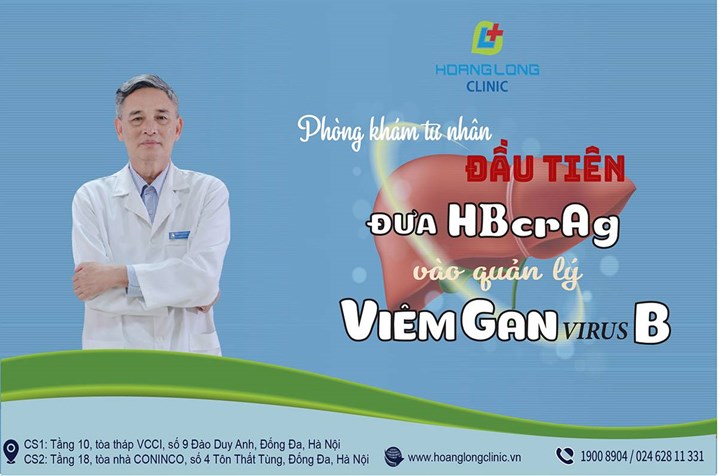 HOANGLONG CLINIC

Phòng khám tư nhân
ĐẦU TIÊN
ĐƯA HBcrAg
vào quản lý
VIÊM GAN VIRUS B

CS1: Tầng 10, tòa tháp VCCI, số 9 Đào Duy Anh, Đống Đa, Hà Nội
CS2: Tầng 18, tòa nhà CONINCO, số 4 Tôn Thất Tùng, Đống Đa, Hà Nội

www.hoanglongclinic.vn

1900 8904 / 024 628 11 331